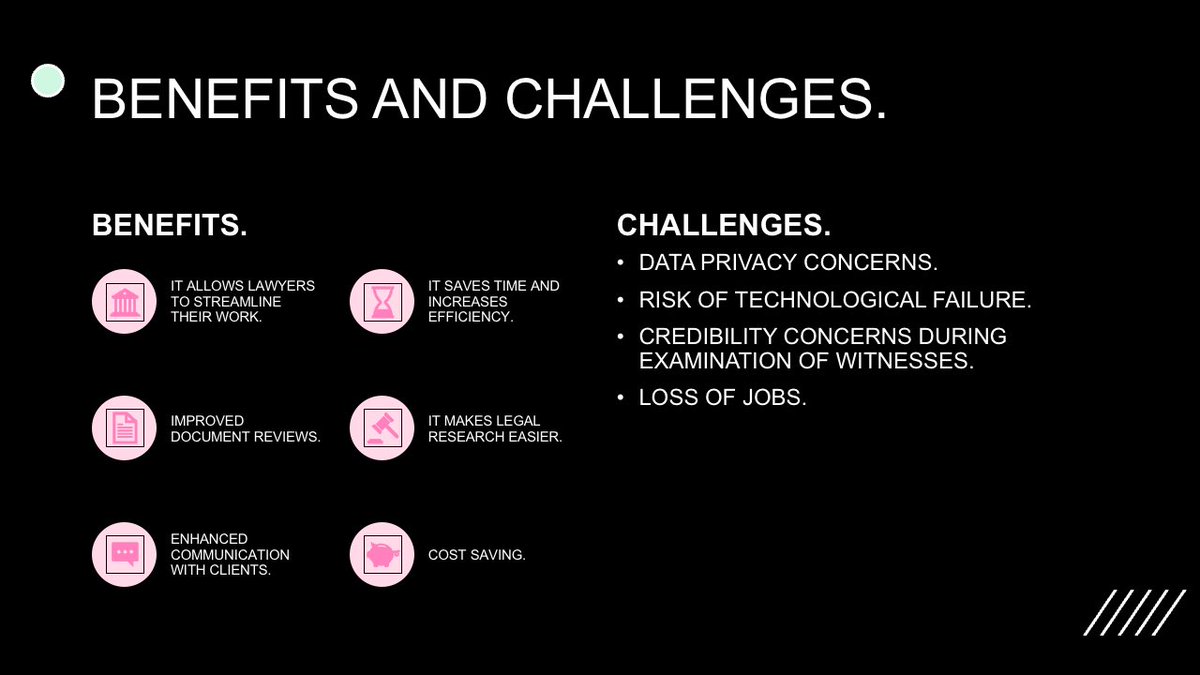 BENEFITS AND CHALLENGES.

BENEFITS.

IT ALLOWS LAWYERS TO STREAMLINE THEIR WORK.

IT SAVES TIME AND INCREASES EFFICIENCY.

IMPROVED DOCUMENT REVIEWS.

IT MAKES LEGAL RESEARCH EASIER.

ENHANCED COMMUNICATION WITH CLIENTS.

COST SAVING.

CHALLENGES.

• DATA PRIVACY CONCERNS.
• RISK OF TECHNOLOGICAL FAILURE.
• CREDIBILITY CONCERNS DURING EXAMINATION OF WITNESSES.
• LOSS OF JOBS.